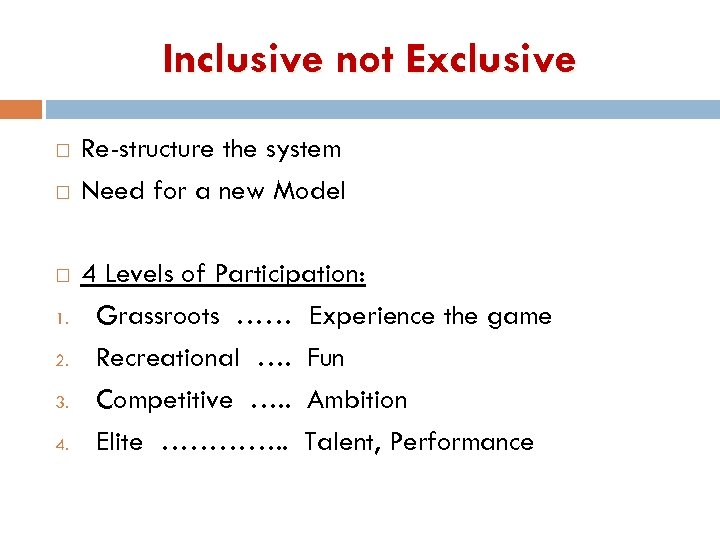 Inclusive not Exclusive

□ Re-structure the system
□ Need for a new Model

□ 4 Levels of Participation:
1. Grassroots …… Experience the game
2. Recreational …. Fun
3. Competitive ….. Ambition
4. Elite ………….. Talent, Performance